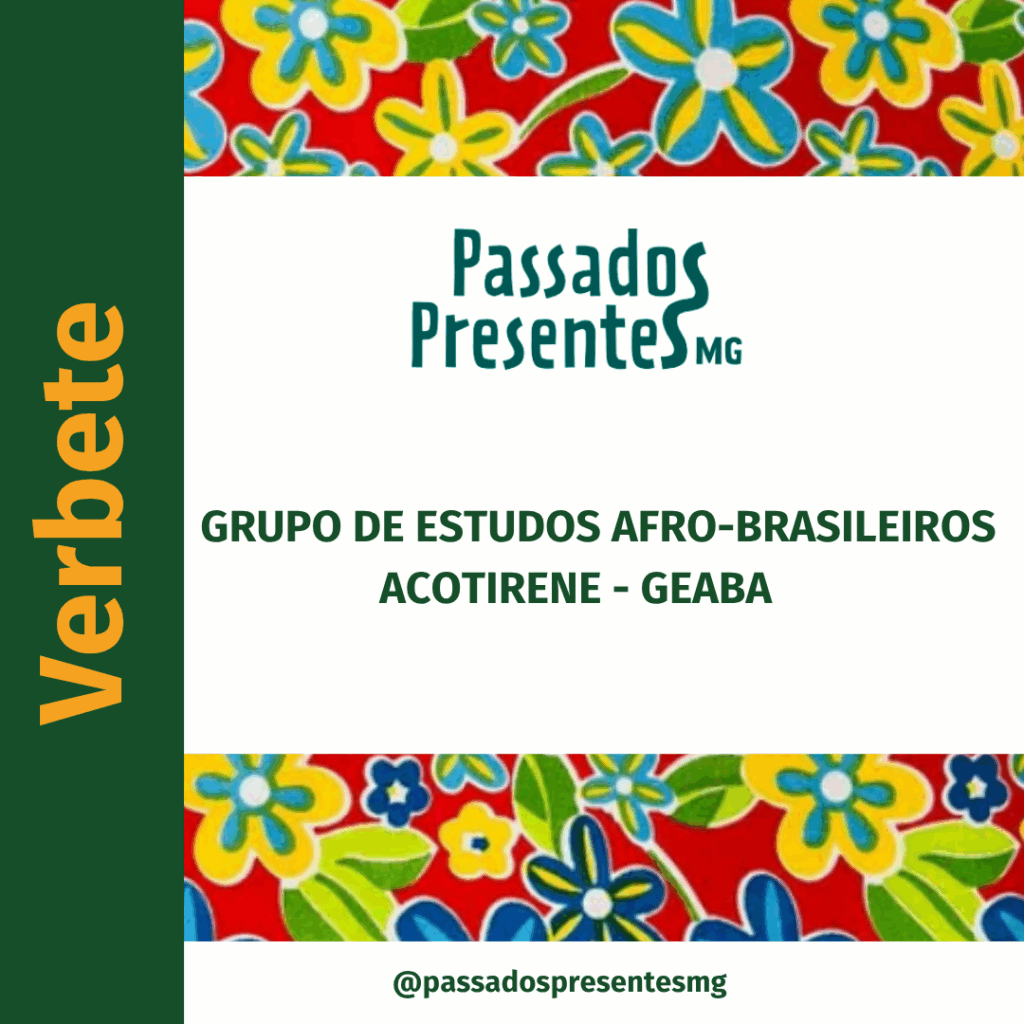 Verbete

Passados Presentes MG

GRUPO DE ESTUDOS AFRO-BRASILEIROS ACOTIRENE - GEABA

@passadospresentesmg